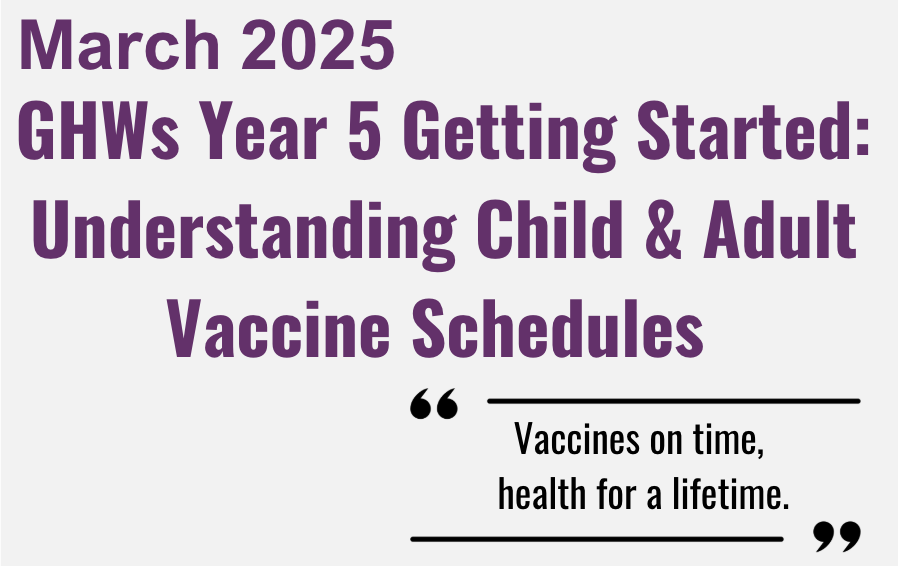 March 2025
GHWs Year 5 Getting Started: Understanding Child & Adult Vaccine Schedules

“ Vaccines on time, health for a lifetime. ”